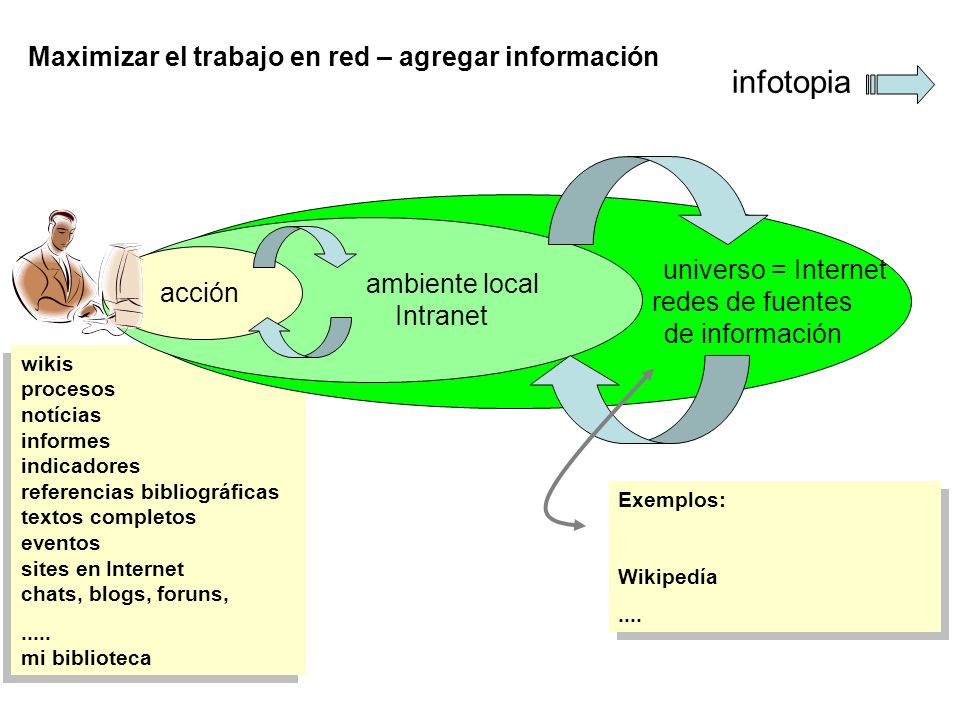 Maximizar el trabajo en red – agregar información

infotopia

acción

ambiente local
Intranet

universo = Internet
redes de fuentes
de información

wikis
procesos
notícias
informes
indicadores
referencias bibliográficas
textos completos
eventos
sites en Internet
chats, blogs, foruns,
.....
mi biblioteca

Exemplos:

Wikipedía
....